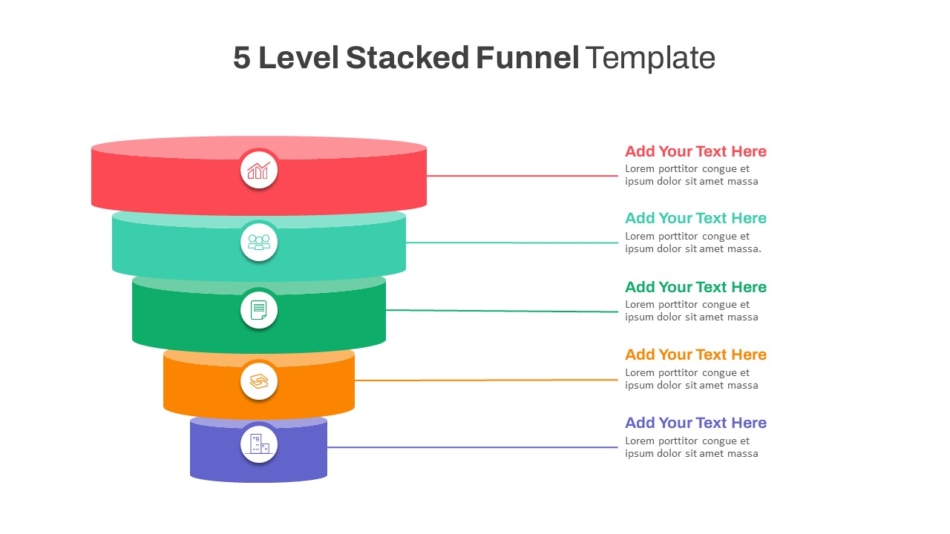 5 Level Stacked Funnel Template

Add Your Text Here
Lorem porttitor congue et ipsum dolor sit amet massa

Add Your Text Here
Lorem porttitor congue et ipsum dolor sit amet massa.

Add Your Text Here
Lorem porttitor congue et ipsum dolor sit amet massa

Add Your Text Here
Lorem porttitor congue et ipsum dolor sit amet massa

Add Your Text Here
Lorem porttitor congue et ipsum dolor sit amet massa